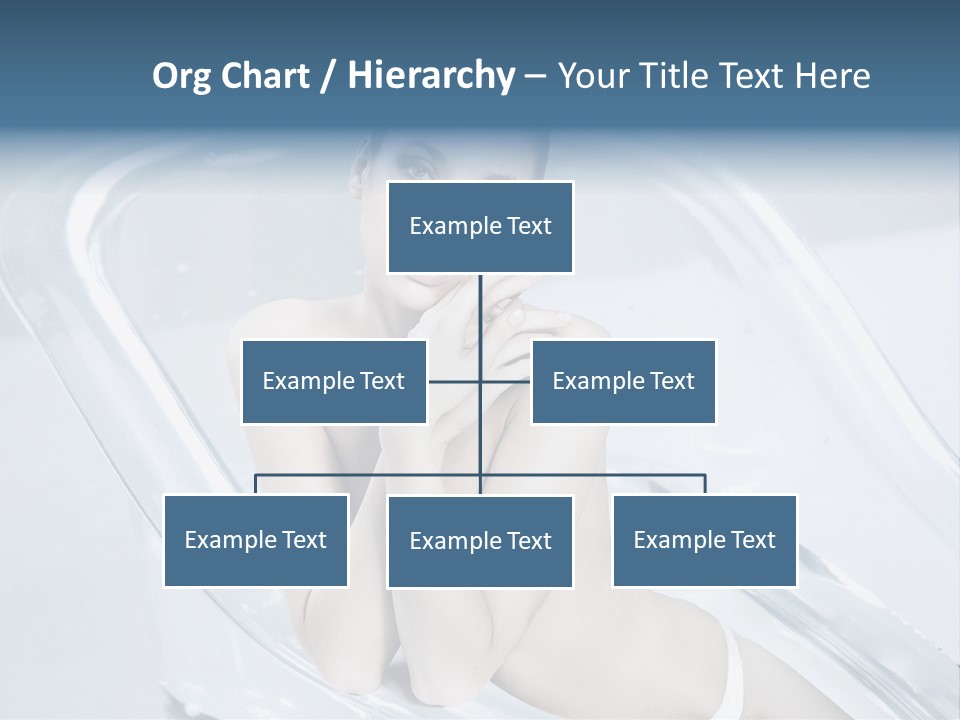 Org Chart / Hierarchy – Your Title Text Here

Example Text

Example Text

Example Text

Example Text

Example Text

Example Text